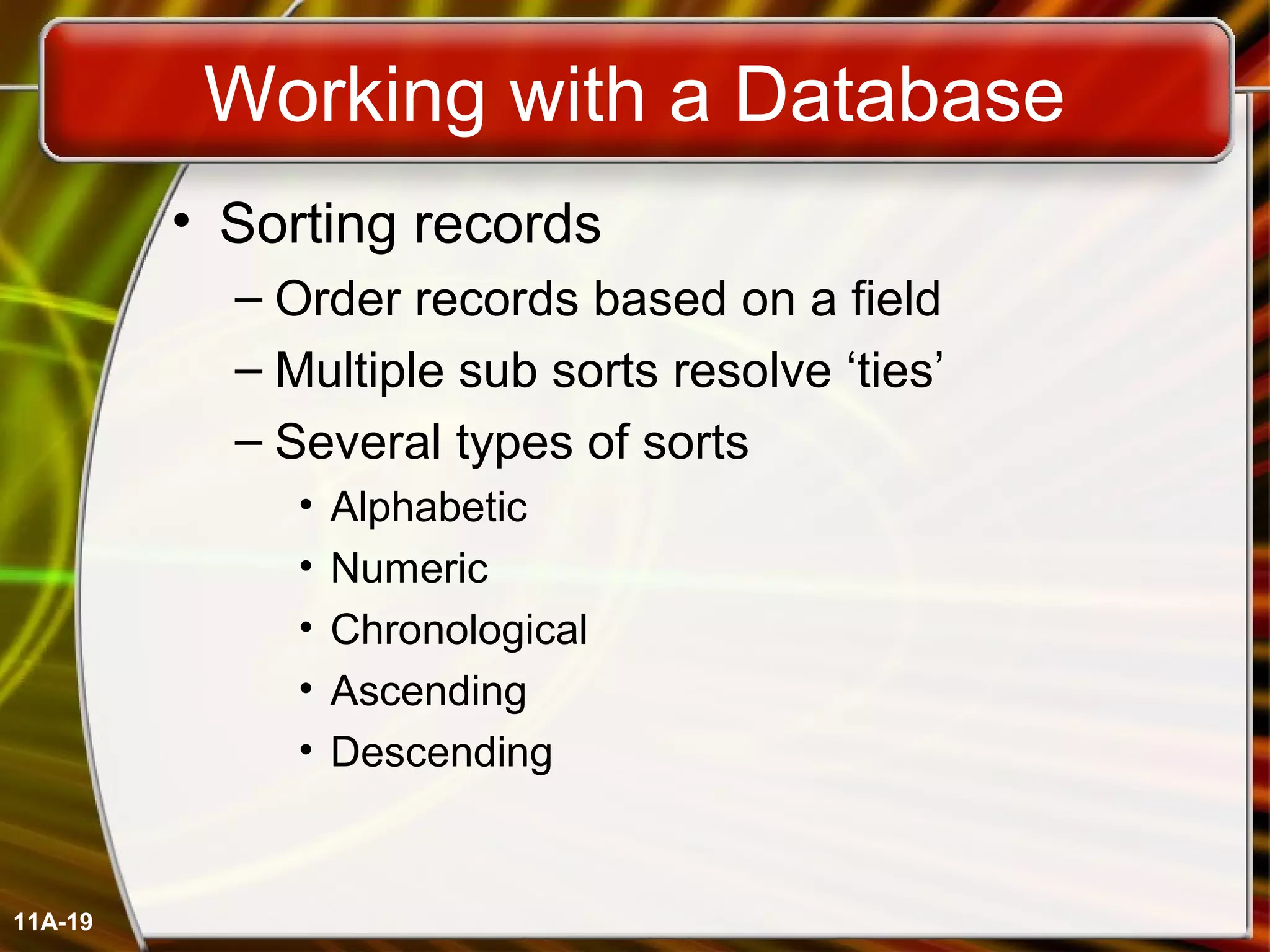 Working with a Database

• Sorting records
– Order records based on a field
– Multiple sub sorts resolve ‘ties’
– Several types of sorts
• Alphabetic
• Numeric
• Chronological
• Ascending
• Descending

11A-19